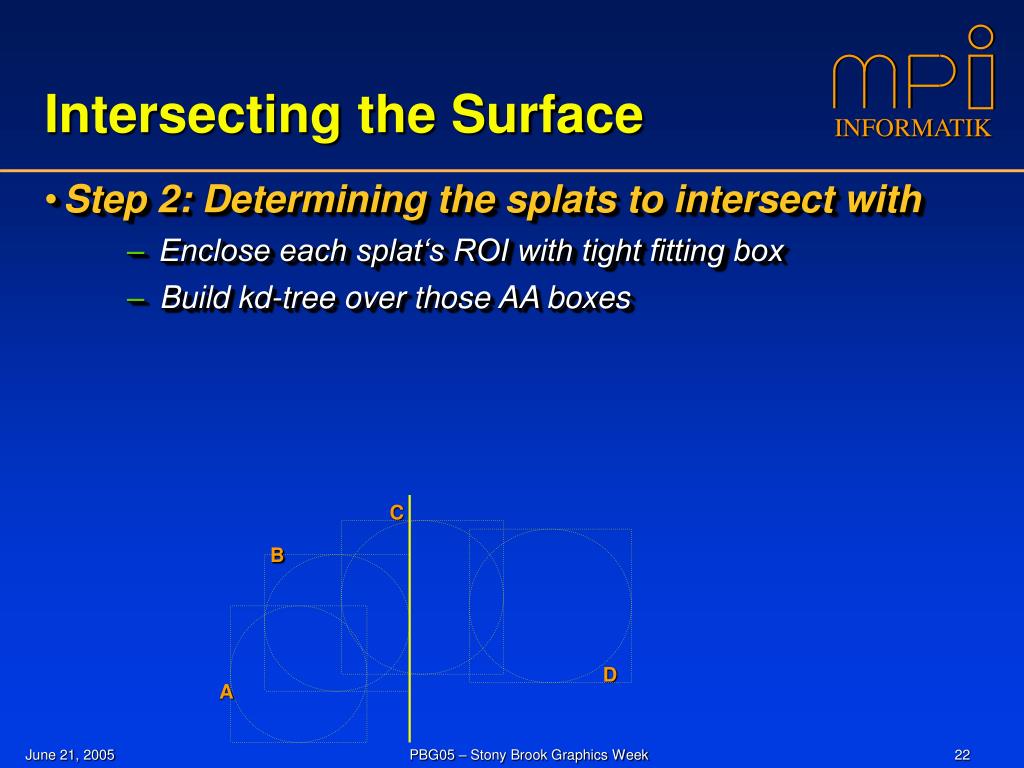 Intersecting the Surface

mpi INFORMATIK

• Step 2: Determining the splats to intersect with

– Enclose each splat‘s ROI with tight fitting box

– Build kd-tree over those AA boxes

C

B

D

A

June 21, 2005

PBG05 – Stony Brook Graphics Week

22